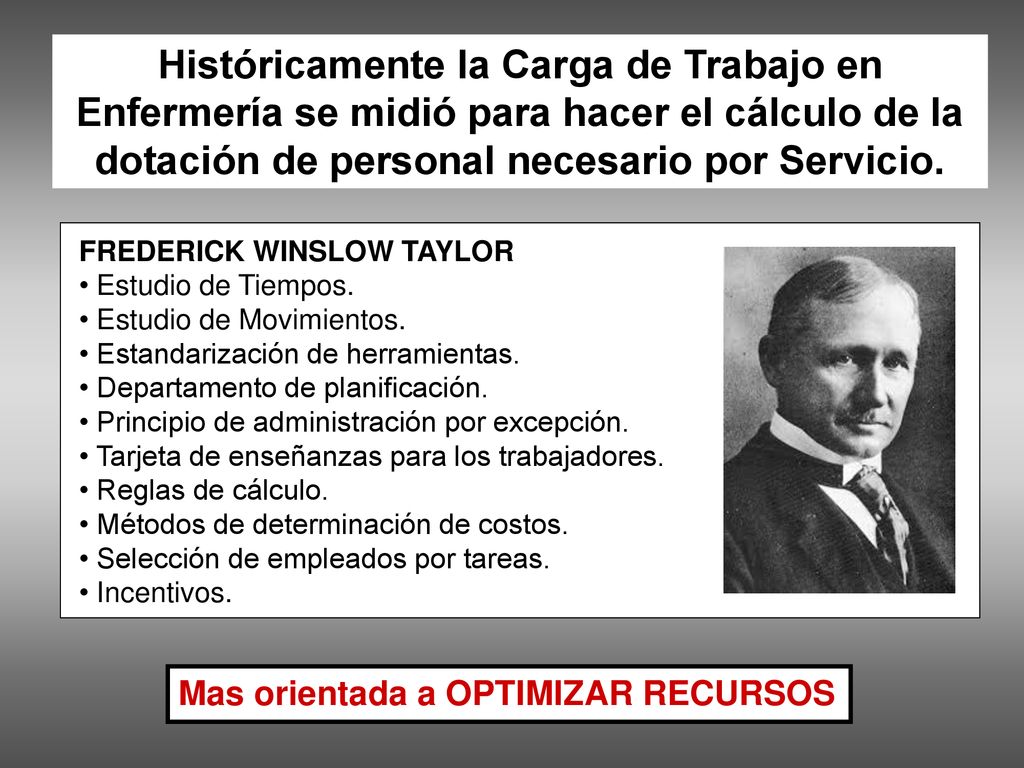 Históricamente la Carga de Trabajo en Enfermería se midió para hacer el cálculo de la dotación de personal necesario por Servicio.

FREDERICK WINSLOW TAYLOR
• Estudio de Tiempos.
• Estudio de Movimientos.
• Estandarización de herramientas.
• Departamento de planificación.
• Principio de administración por excepción.
• Tarjeta de enseñanzas para los trabajadores.
• Reglas de cálculo.
• Métodos de determinación de costos.
• Selección de empleados por tareas.
• Incentivos.

Mas orientada a OPTIMIZAR RECURSOS